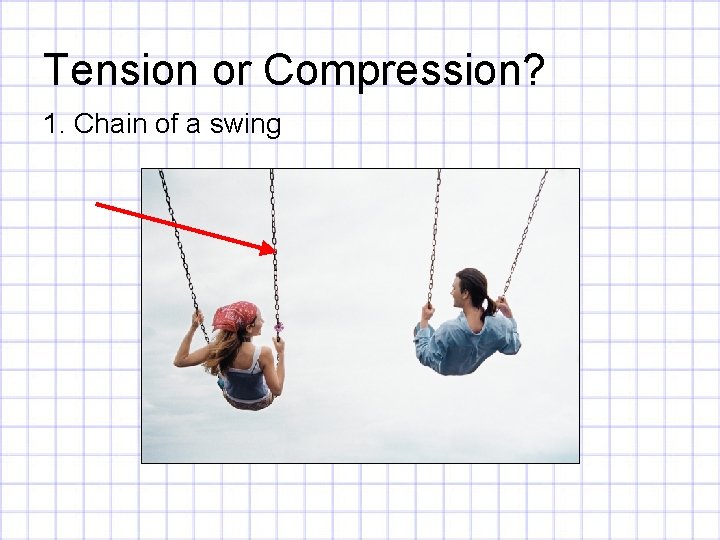 Tension or Compression?

1. Chain of a swing